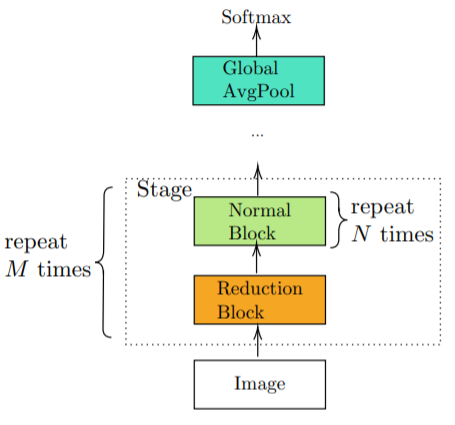 Softmax

Global AvgPool

...

Stage

Normal Block

repeat $N$ times

repeat $M$ times

Reduction Block

Image